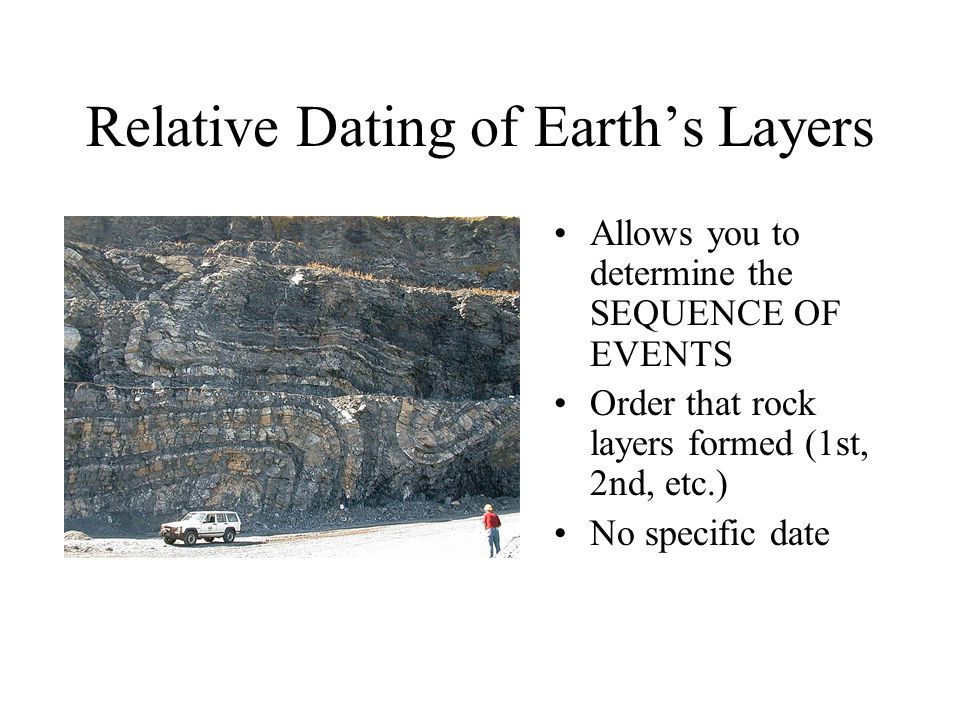 Relative Dating of Earth’s Layers

• Allows you to determine the SEQUENCE OF EVENTS
• Order that rock layers formed (1st, 2nd, etc.)
• No specific date